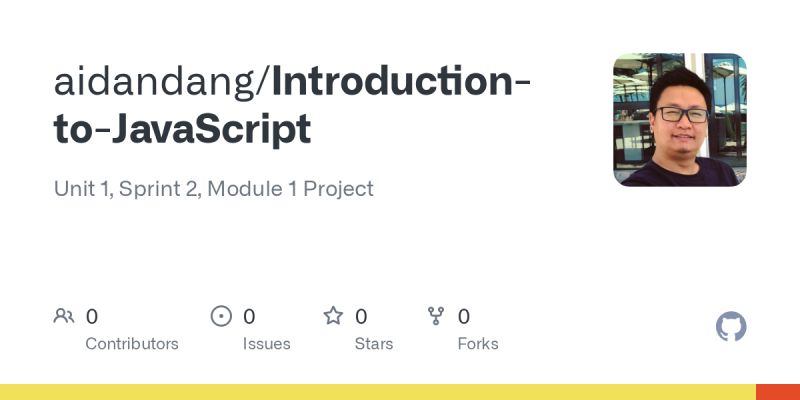 aidandang/Introduction-to-JavaScript

Unit 1, Sprint 2, Module 1 Project

0 Contributors
0 Issues
0 Stars
0 Forks